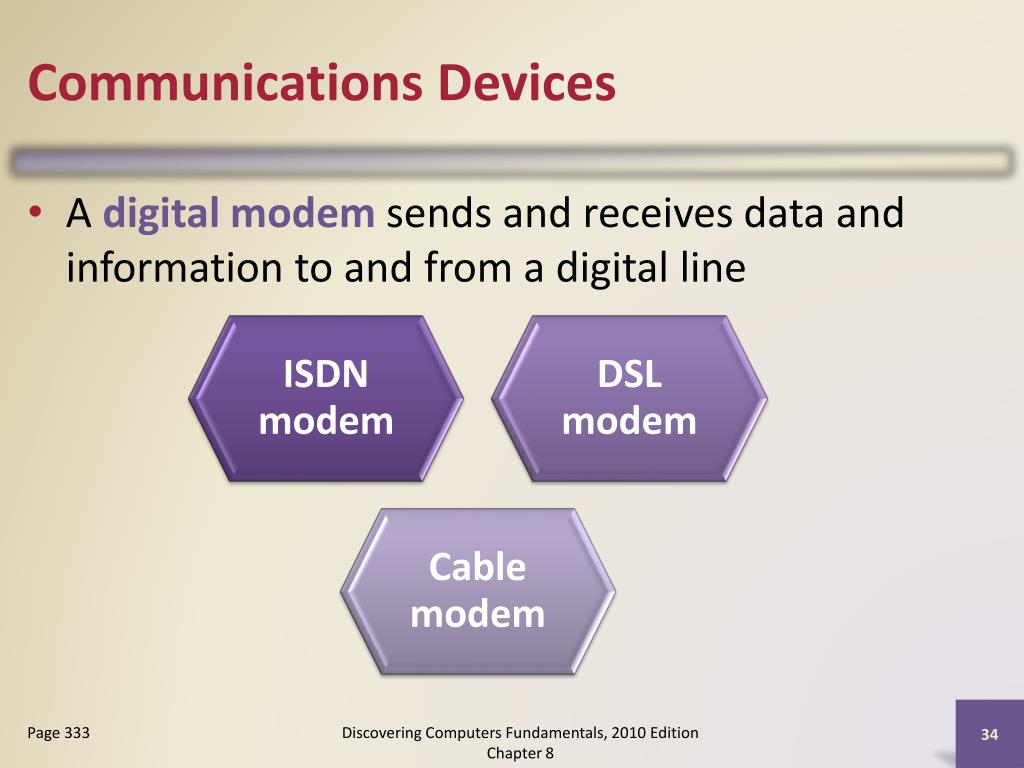 Communications Devices

• A digital modem sends and receives data and information to and from a digital line

ISDN modem

DSL modem

Cable modem

Page 333

Discovering Computers Fundamentals, 2010 Edition
Chapter 8

34